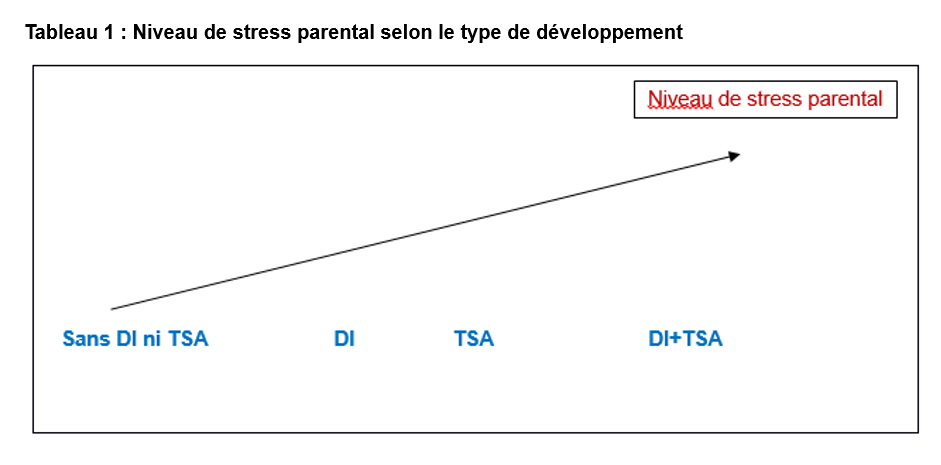 Tableau 1 : Niveau de stress parental selon le type de développement

Niveau de stress parental

Sans DI ni TSA DI TSA DI+TSA